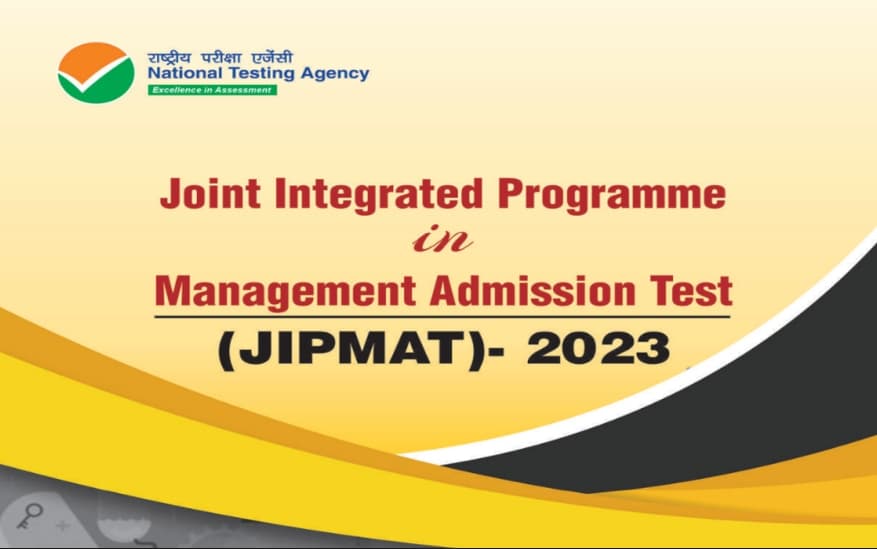 राष्ट्रीय परीक्षा एजेंसी
National Testing Agency
Excellence in Assessment

Joint Integrated Programme
in
Management Admission Test
(JIPMAT)- 2023